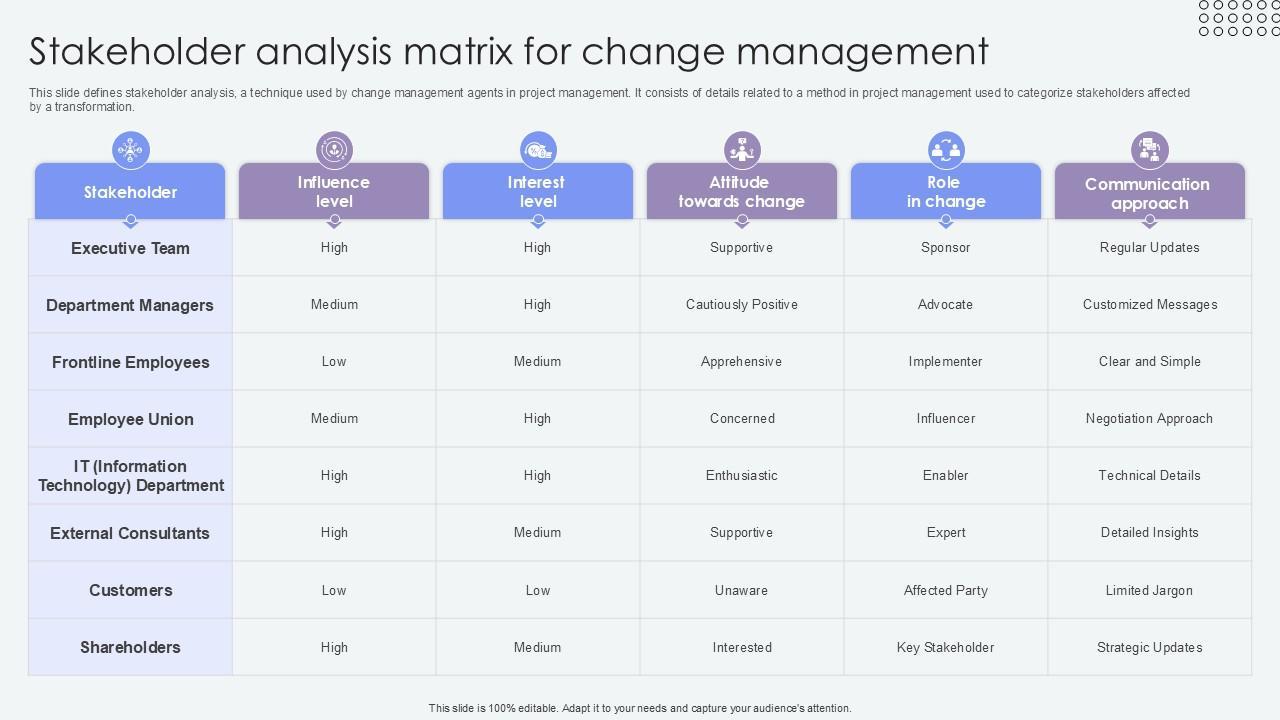 Stakeholder analysis matrix for change management

This slide defines stakeholder analysis, a technique used by change management agents in project management. It consists of details related to a method in project management used to categorize stakeholders affected by a transformation.

| Stakeholder | Influence level | Interest level | Attitude towards change | Role in change | Communication approach |
|---|---|---|---|---|---|
| Executive Team | High | High | Supportive | Sponsor | Regular Updates |
| Department Managers | Medium | High | Cautiously Positive | Advocate | Customized Messages |
| Frontline Employees | Low | Medium | Apprehensive | Implementer | Clear and Simple |
| Employee Union | Medium | High | Concerned | Influencer | Negotiation Approach |
| IT (Information Technology) Department | High | High | Enthusiastic | Enabler | Technical Details |
| External Consultants | High | Medium | Supportive | Expert | Detailed Insights |
| Customers | Low | Low | Unaware | Affected Party | Limited Jargon |
| Shareholders | High | Medium | Interested | Key Stakeholder | Strategic Updates |

This slide is 100% editable. Adapt it to your needs and capture your audience's attention.